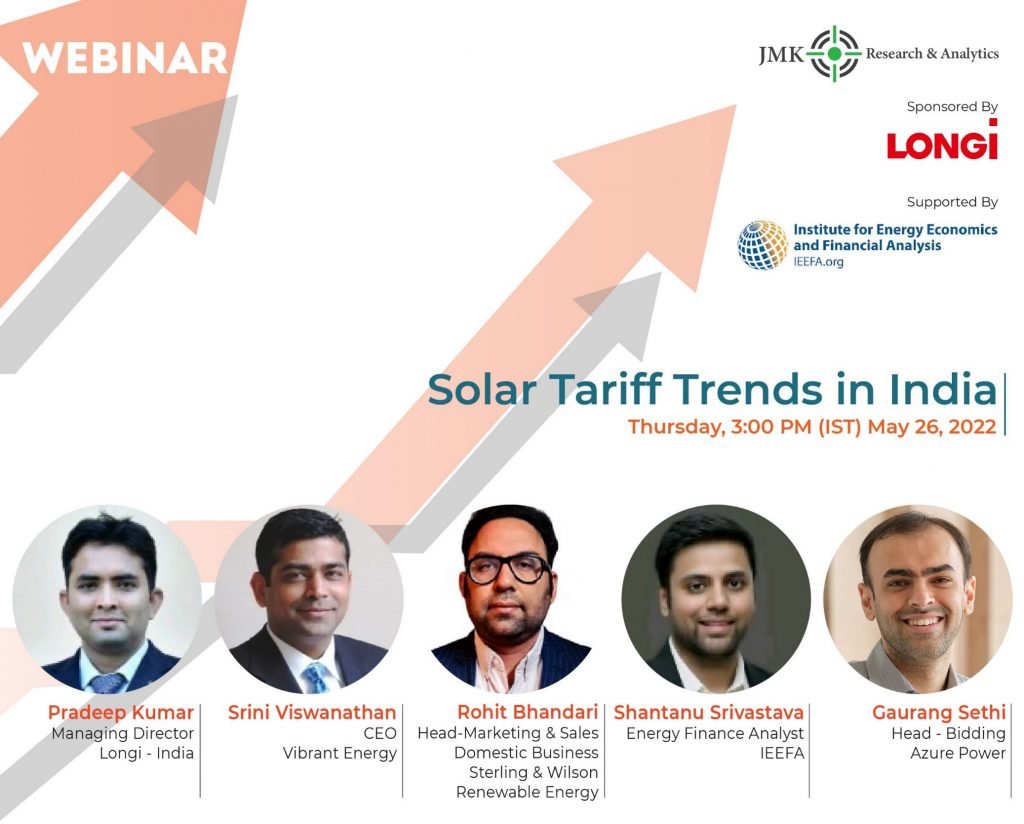 WEBINAR

JMK Research & Analytics

Sponsored By

LONGi

Supported By

Institute for Energy Economics and Financial Analysis
IEEFA.org

Solar Tariff Trends in India

Thursday, 3:00 PM (IST) May 26, 2022

Pradeep Kumar
Managing Director
Longi - India

Srini Viswanathan
CEO
Vibrant Energy

Rohit Bhandari
Head-Marketing & Sales
Domestic Business
Sterling & Wilson
Renewable Energy

Shantanu Srivastava
Energy Finance Analyst
IEEFA

Gaurang Sethi
Head - Bidding
Azure Power